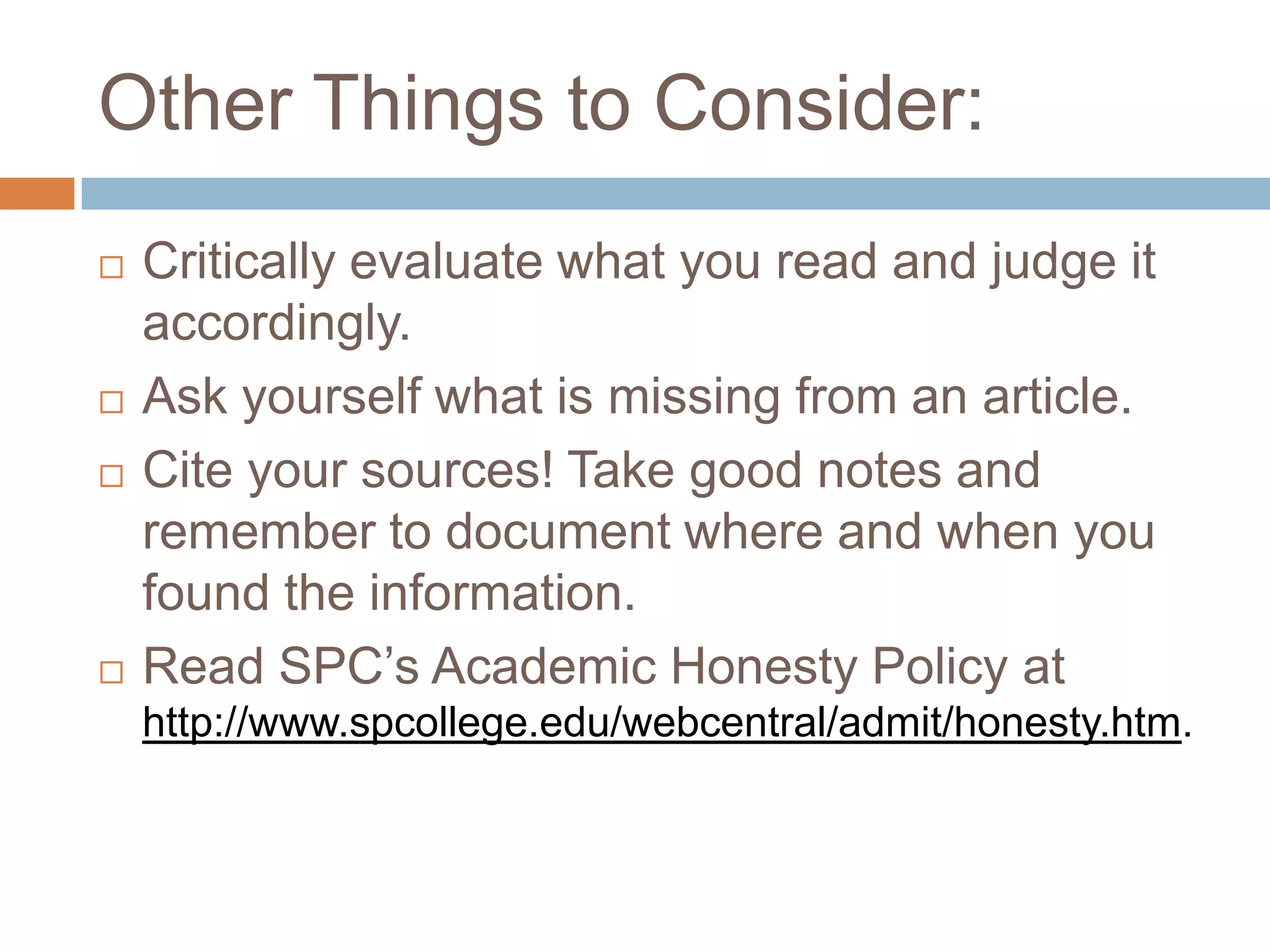 Other Things to Consider:

□ Critically evaluate what you read and judge it accordingly.

□ Ask yourself what is missing from an article.

□ Cite your sources! Take good notes and remember to document where and when you found the information.

□ Read SPC's Academic Honesty Policy at http://www.spcollege.edu/webcentral/admit/honesty.htm.